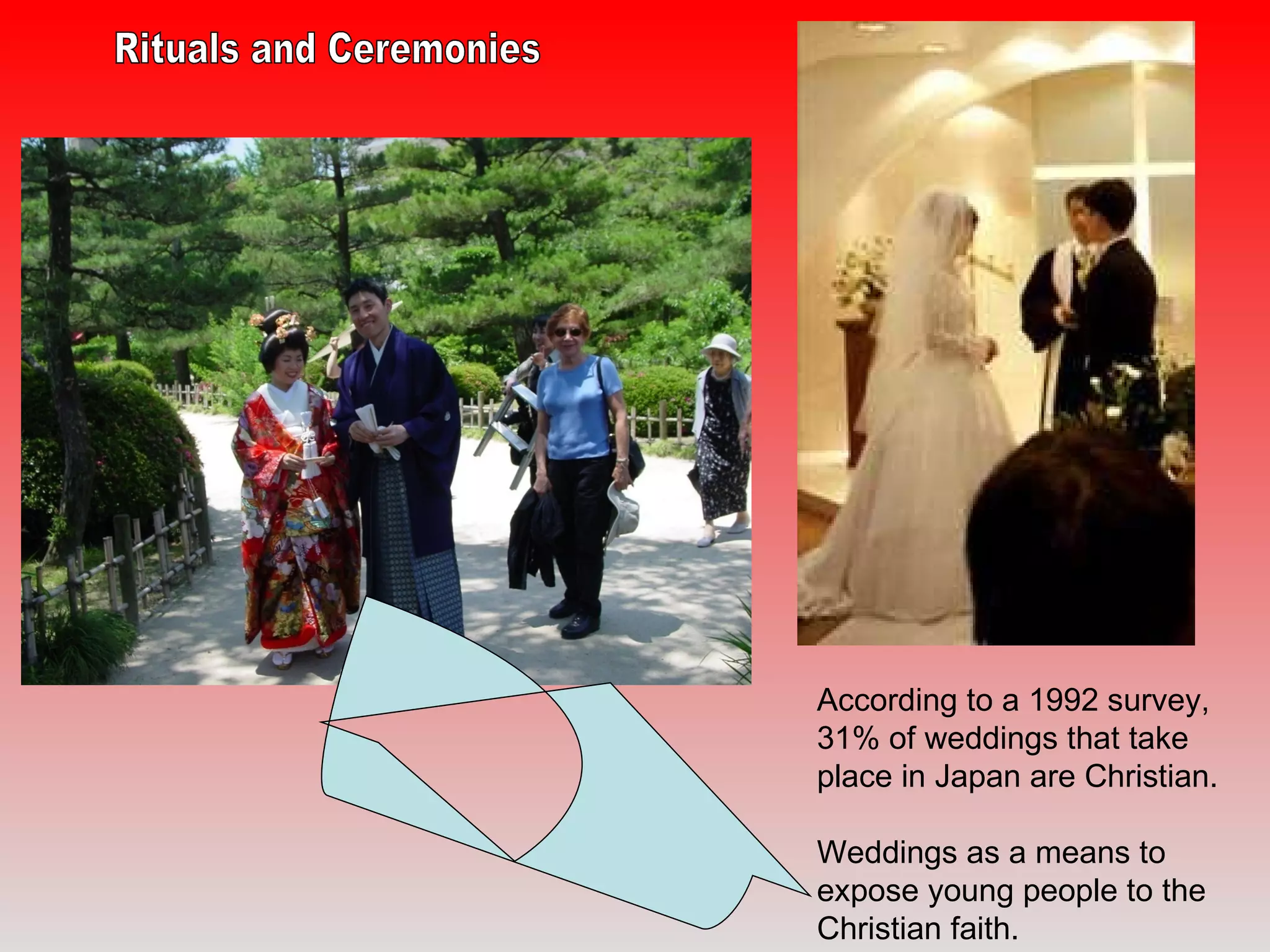 Rituals and Ceremonies

According to a 1992 survey, 31% of weddings that take place in Japan are Christian.

Weddings as a means to expose young people to the Christian faith.